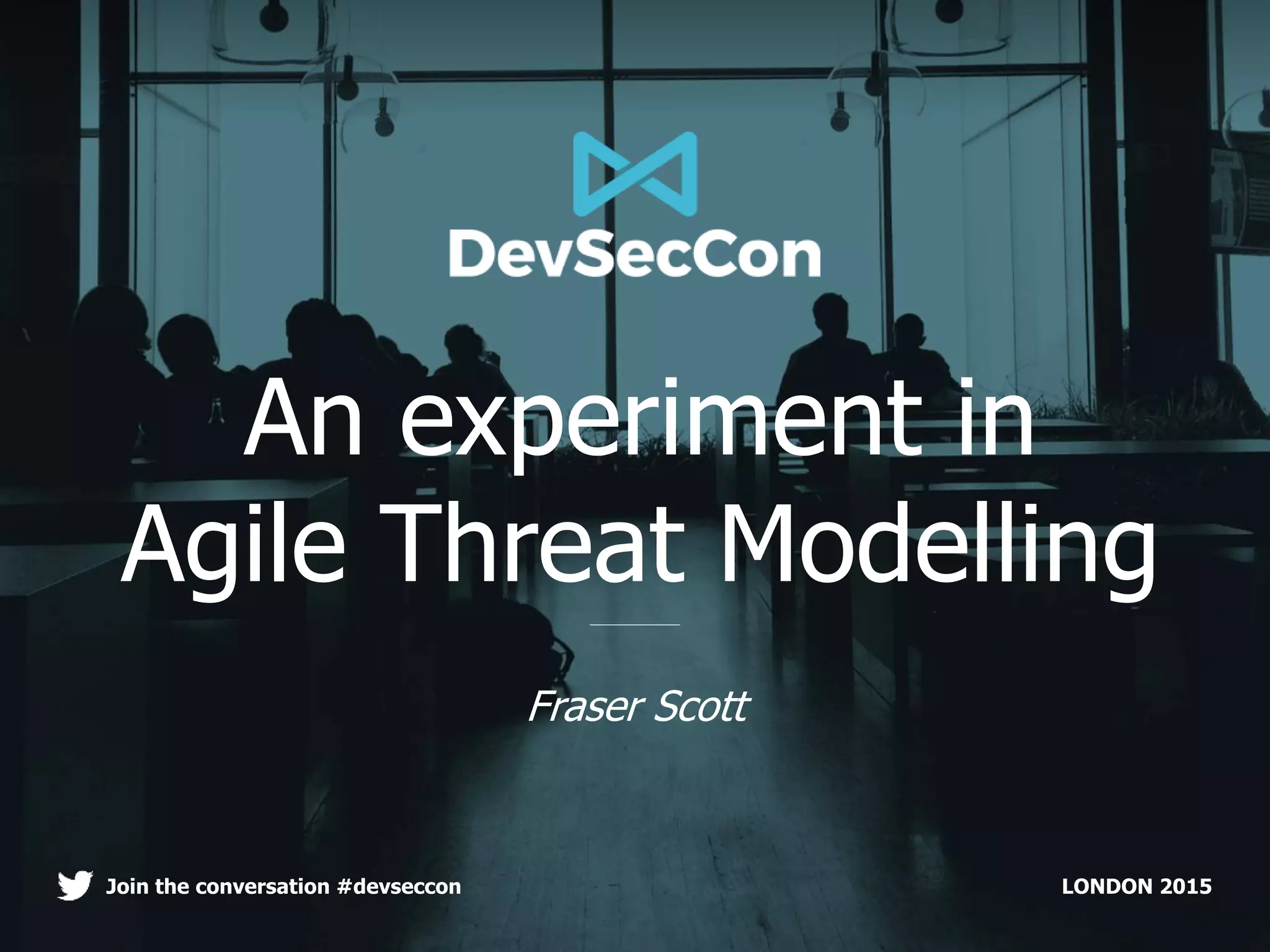 DevSecCon

An experiment in Agile Threat Modelling

Fraser Scott

Join the conversation #devseccon

LONDON 2015